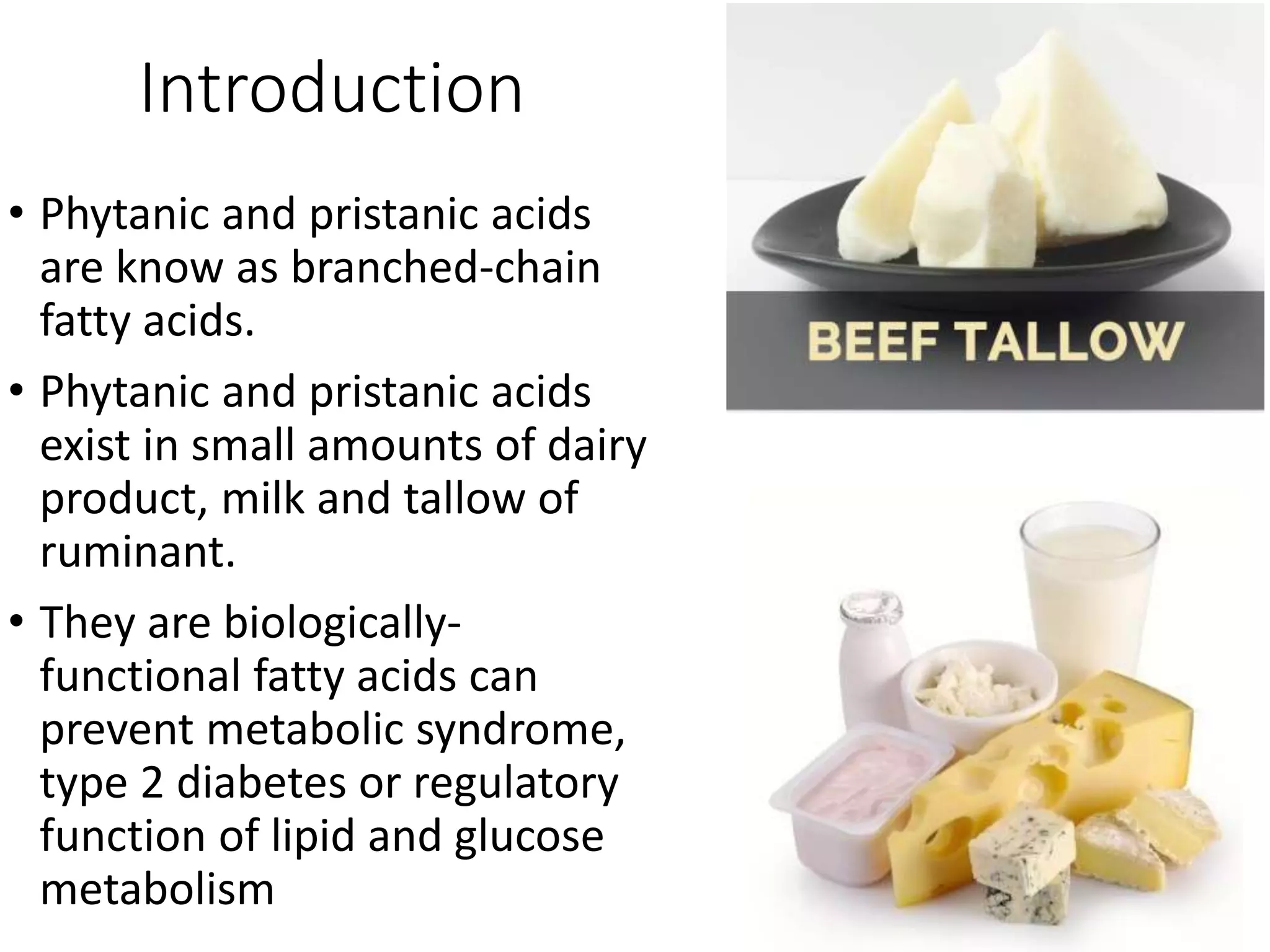 Introduction

• Phytanic and pristanic acids are know as branched-chain fatty acids.

• Phytanic and pristanic acids exist in small amounts of dairy product, milk and tallow of ruminant.

• They are biologically-functional fatty acids can prevent metabolic syndrome, type 2 diabetes or regulatory function of lipid and glucose metabolism

BEEF TALLOW